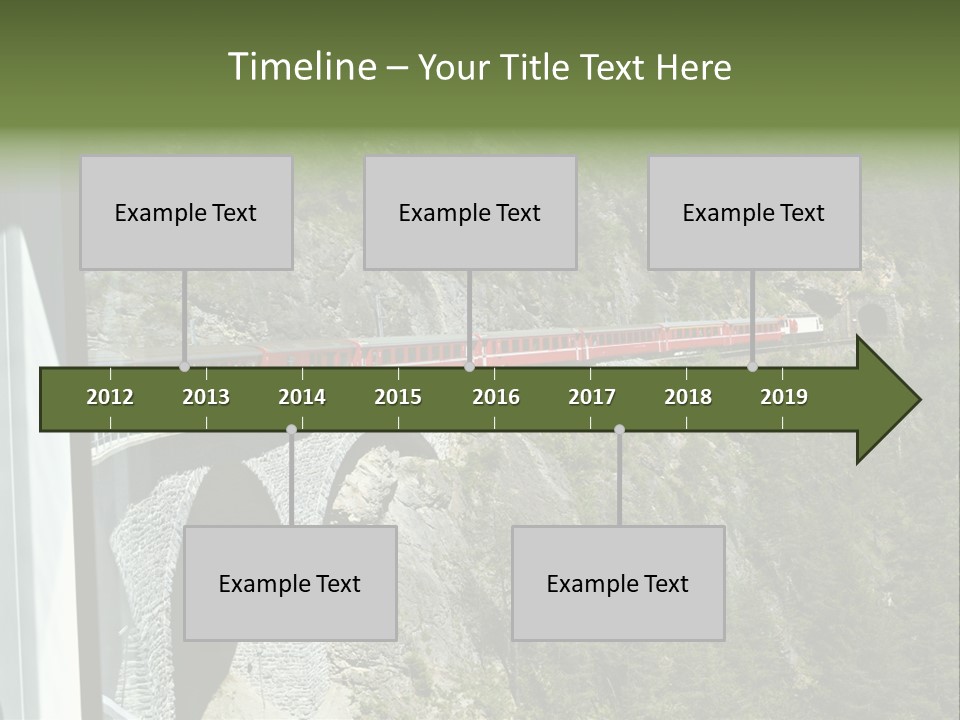 Timeline – Your Title Text Here

Example Text

Example Text

Example Text

2012 2013 2014 2015 2016 2017 2018 2019

Example Text

Example Text